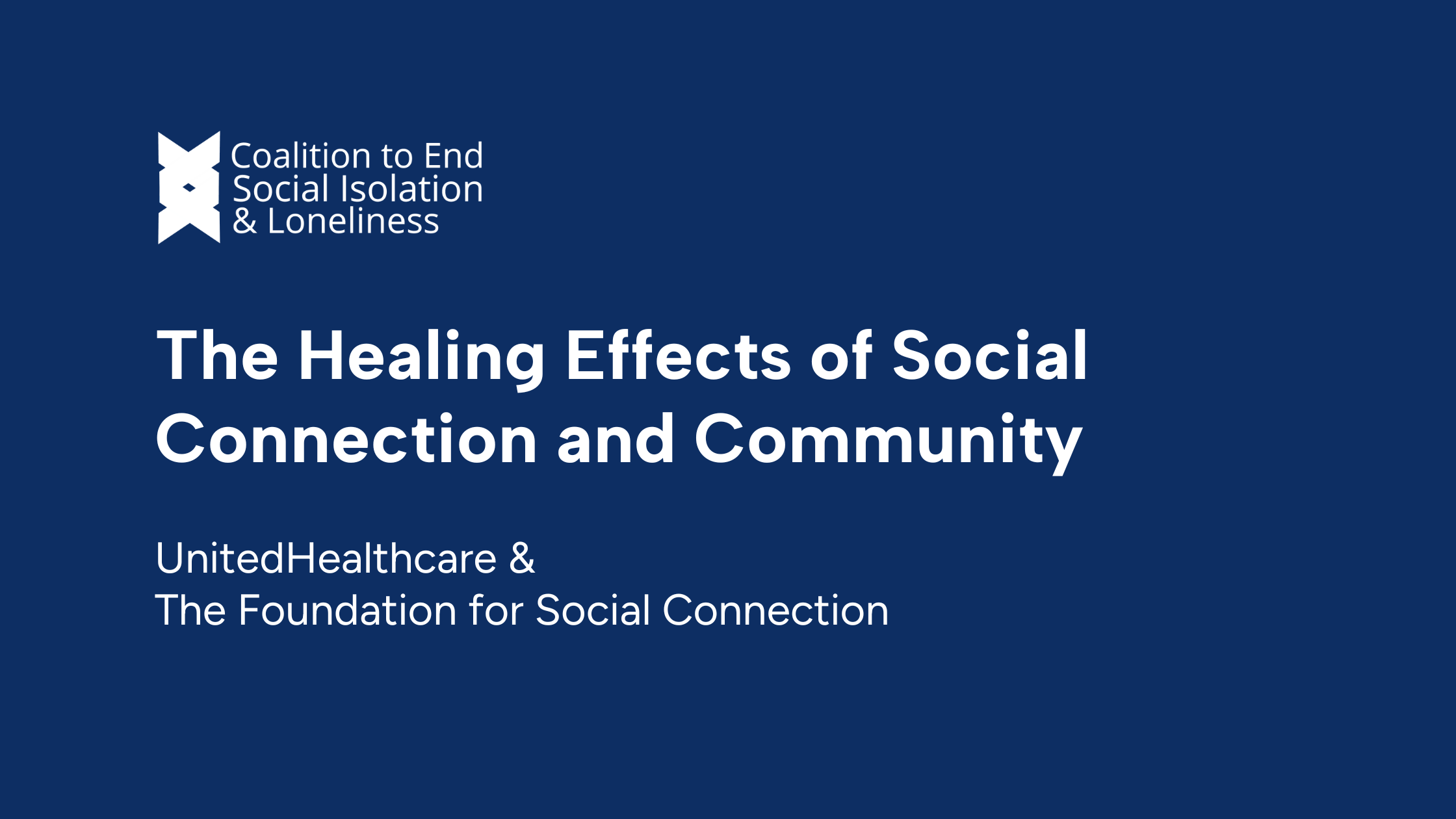 Coalition to End Social Isolation & Loneliness

The Healing Effects of Social Connection and Community

UnitedHealthcare &
The Foundation for Social Connection